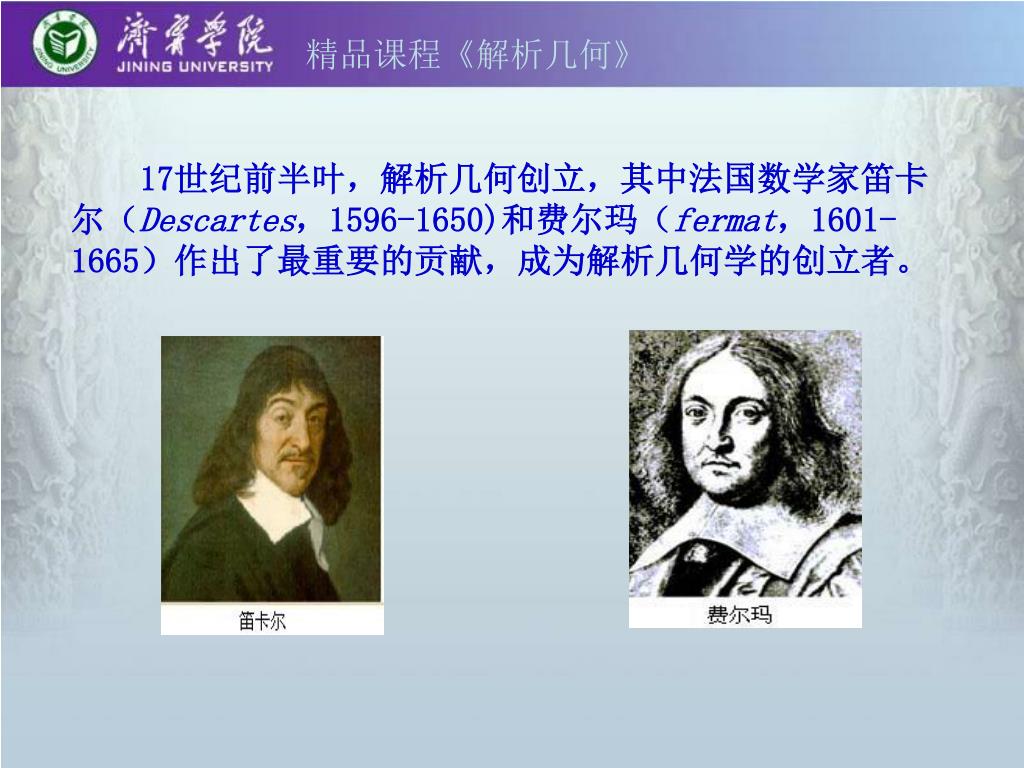 济宁学院
JINING UNIVERSITY
精品课程《解析几何》

17世纪前半叶，解析几何创立，其中法国数学家笛卡尔（Descartes，1596-1650)和费尔玛（fermat，1601-1665）作出了最重要的贡献，成为解析几何学的创立者。

笛卡尔

费尔玛